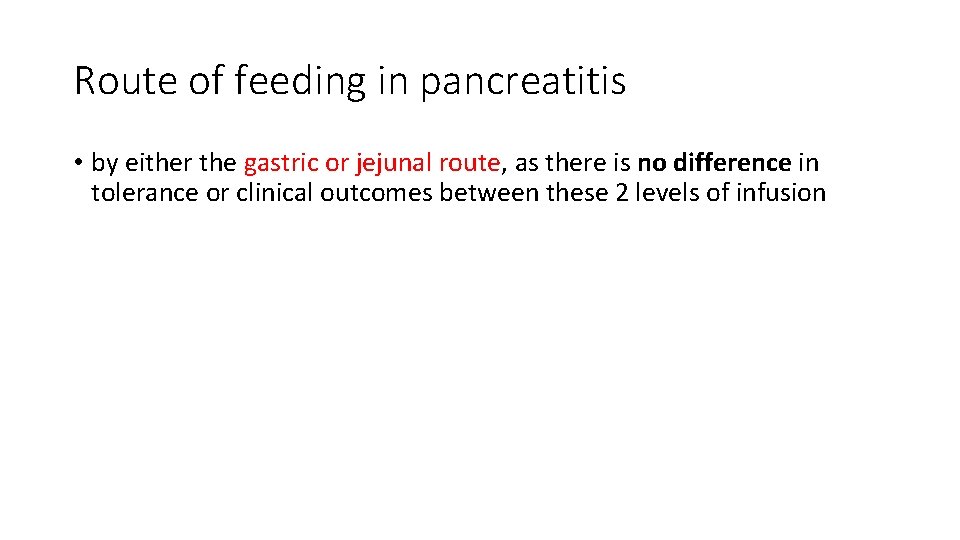 Route of feeding in pancreatitis

• by either the gastric or jejunal route, as there is no difference in tolerance or clinical outcomes between these 2 levels of infusion